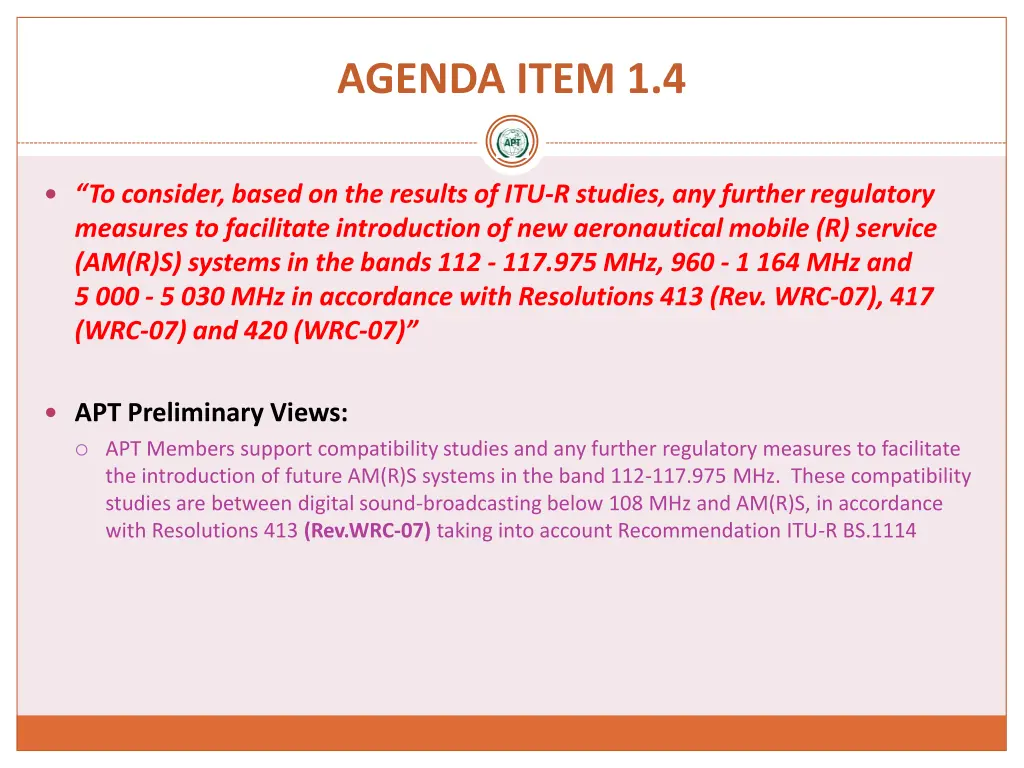 AGENDA ITEM 1.4

APT

“To consider, based on the results of ITU-R studies, any further regulatory measures to facilitate introduction of new aeronautical mobile (R) service (AM(R)S) systems in the bands 112 - 117.975 MHz, 960 - 1 164 MHz and 5 000 - 5 030 MHz in accordance with Resolutions 413 (Rev. WRC-07), 417 (WRC-07) and 420 (WRC-07)”

APT Preliminary Views:

APT Members support compatibility studies and any further regulatory measures to facilitate the introduction of future AM(R)S systems in the band 112-117.975 MHz. These compatibility studies are between digital sound-broadcasting below 108 MHz and AM(R)S, in accordance with Resolutions 413 (Rev.WRC-07) taking into account Recommendation ITU-R BS.1114